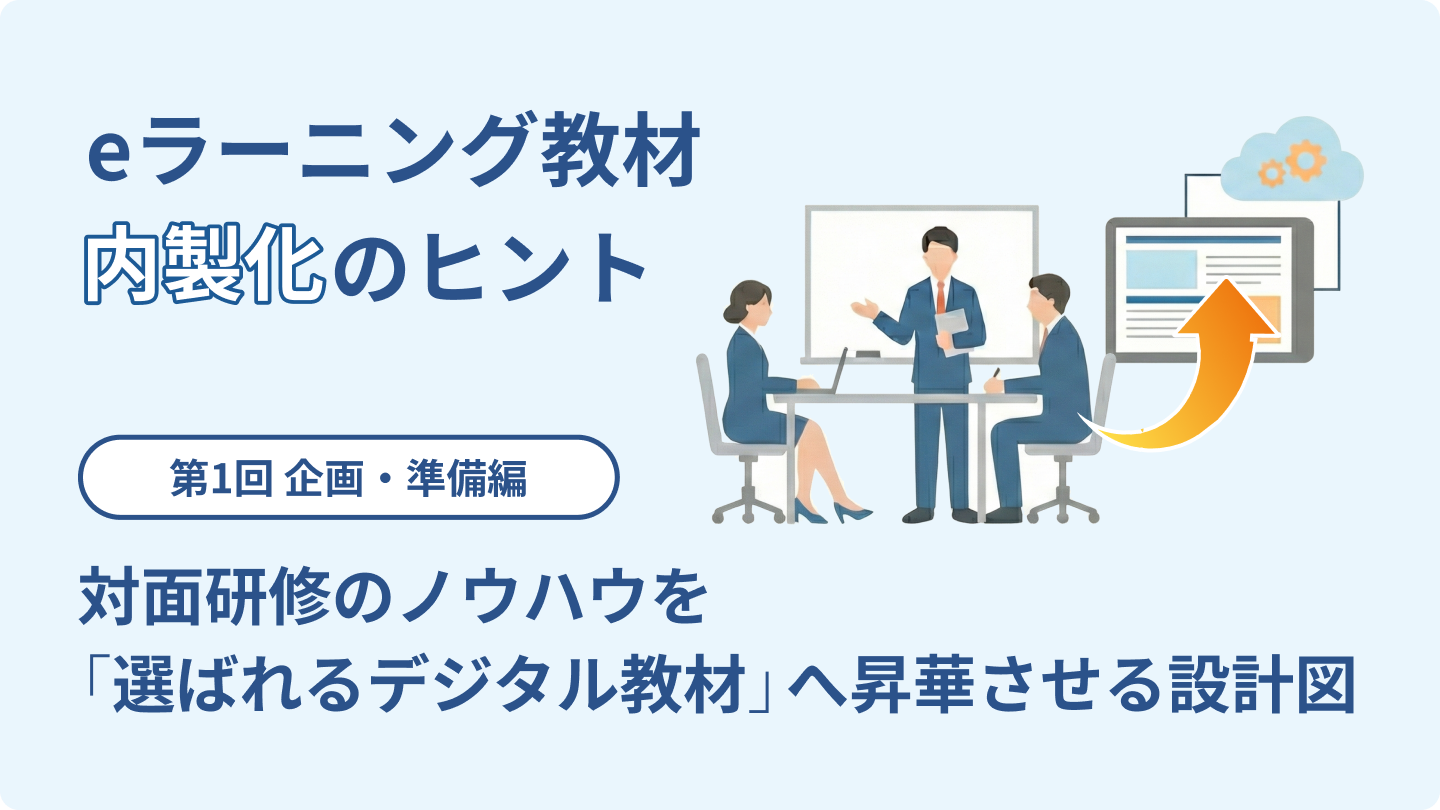 eラーニング教材
内製化のヒント

第1回 企画・準備編

対面研修のノウハウを
「選ばれるデジタル教材」へ昇華させる設計図